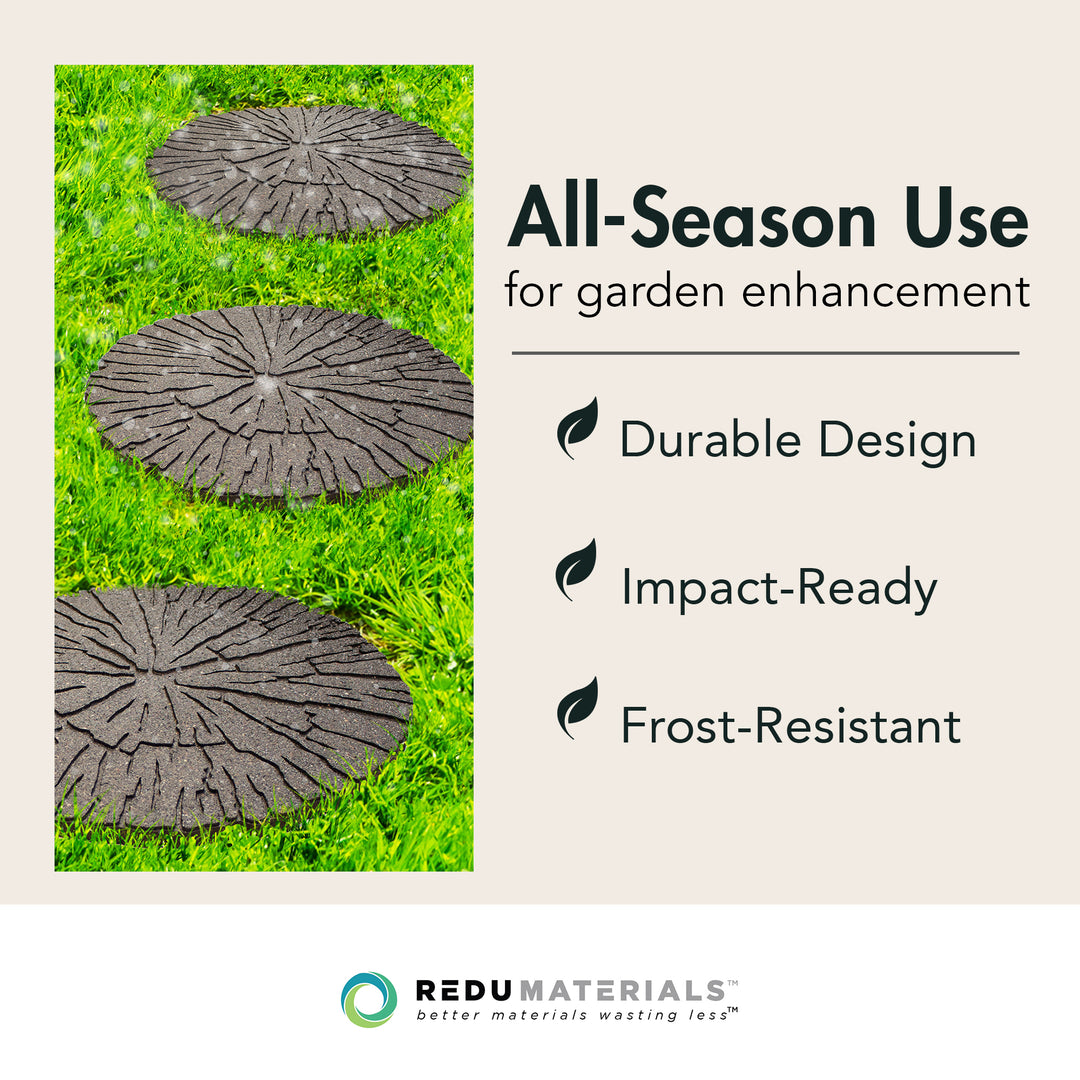 All-Season Use
for garden enhancement

Durable Design

Impact-Ready

Frost-Resistant

REDUMATERIALS™
better materials wasting less™